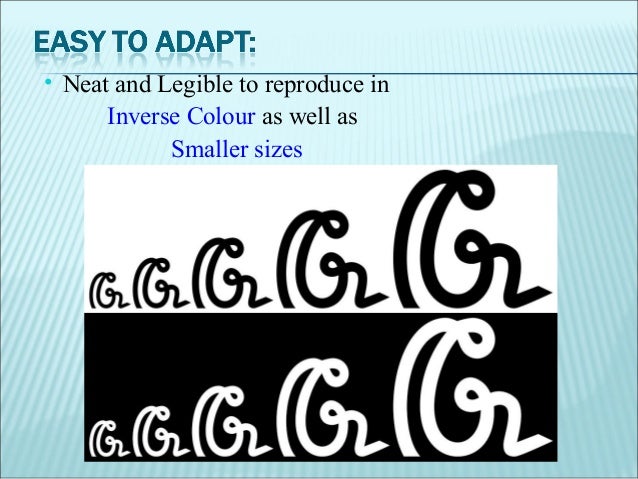 EASY TO ADAPT:

• Neat and Legible to reproduce in Inverse Colour as well as Smaller sizes